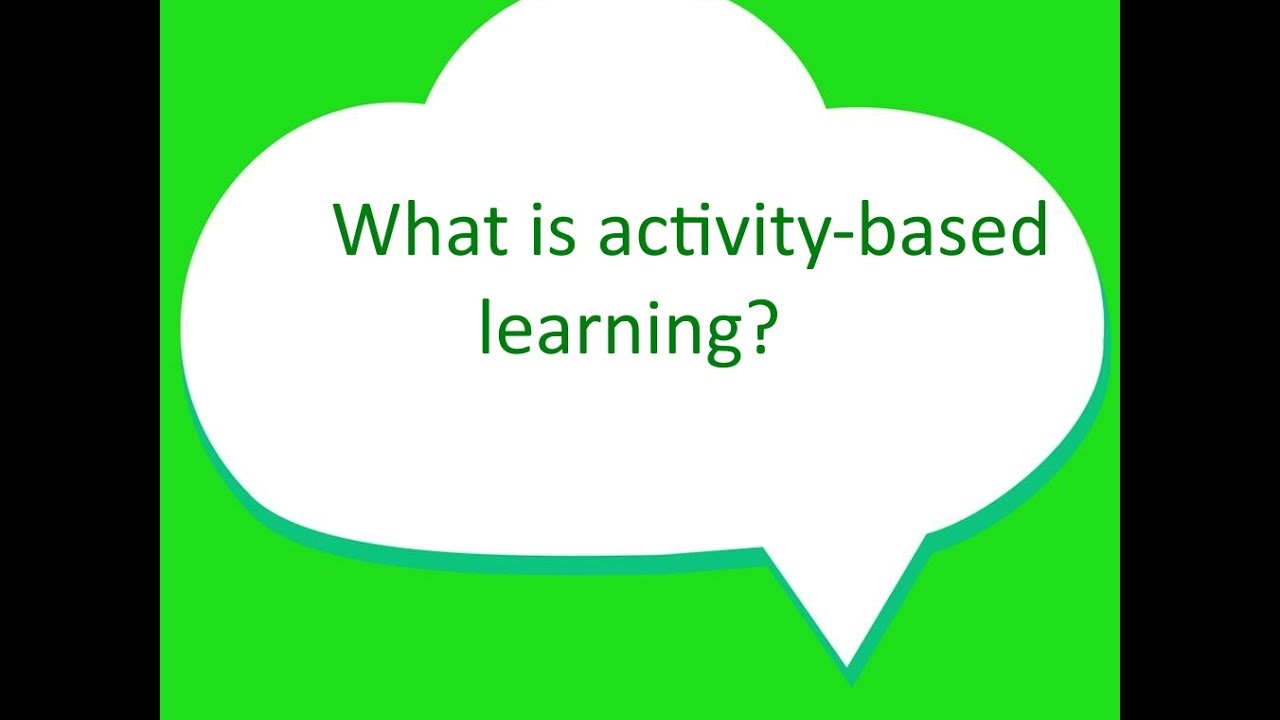 What is activity-based learning?